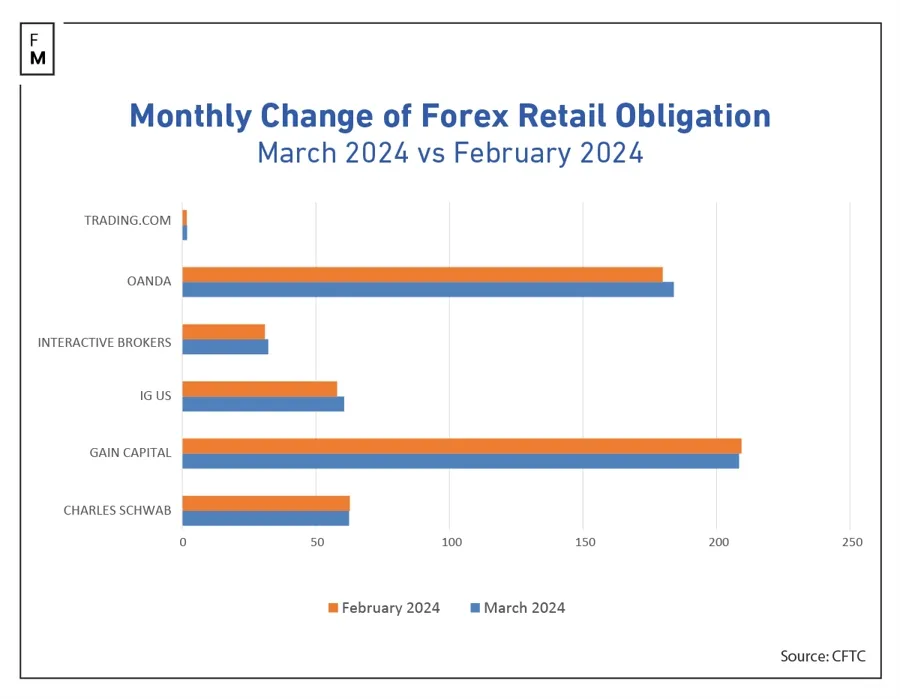 F
M

Monthly Change of Forex Retail Obligation
March 2024 vs February 2024

TRADING.COM
OANDA
INTERACTIVE BROKERS
IG US
GAIN CAPITAL
CHARLES SCHWAB

0
50
100
150
200
250

February 2024
March 2024

Source: CFTC